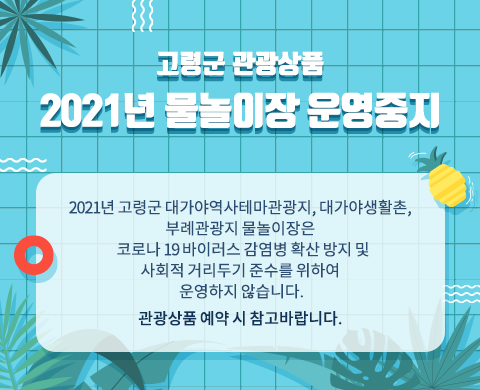 고령군 관광상품
2021년 물놀이장 운영중지

2021년 고령군 대가야역사테마관광지, 대가야생활촌, 부례관광지 물놀이장은 코로나 19 바이러스 감염병 확산 방지 및 사회적 거리두기 준수를 위하여 운영하지 않습니다.

관광상품 예약 시 참고바랍니다.